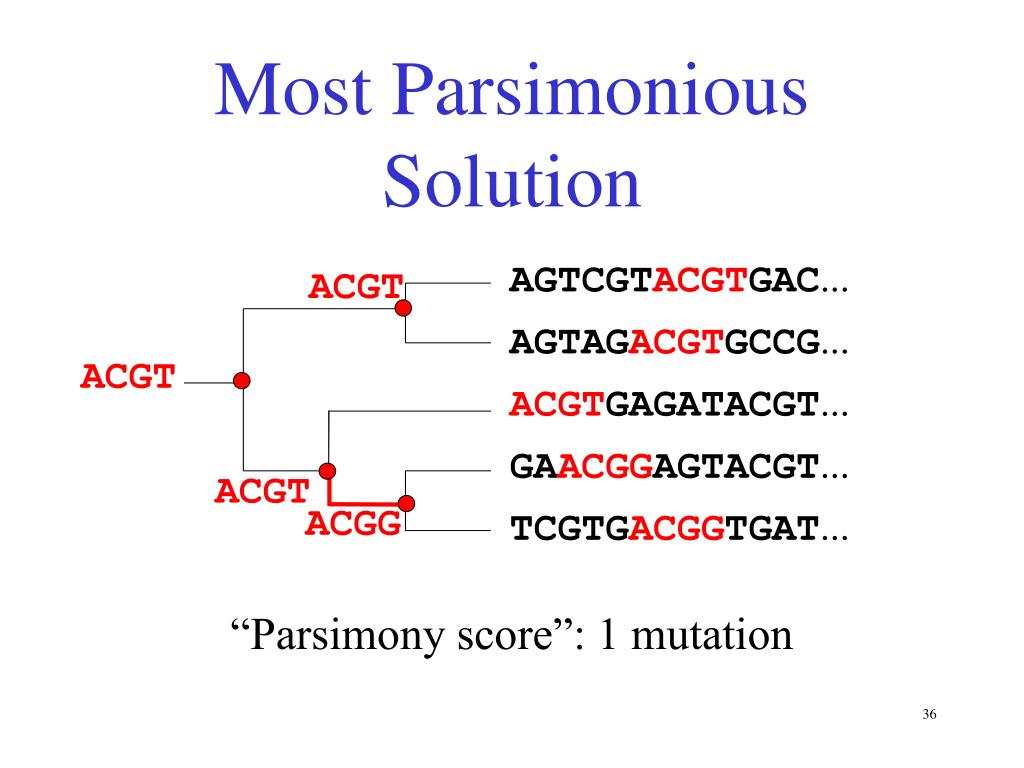 Most Parsimonious Solution

ACGT

ACGT

ACGT

ACGG

AGTCGTACGTGAC...

AGTAGACGTGCCG...

ACGTGAGATACGT...

GAACGGAGTACGT...

TCGTGACGGTGAT...

“Parsimony score”: 1 mutation

36